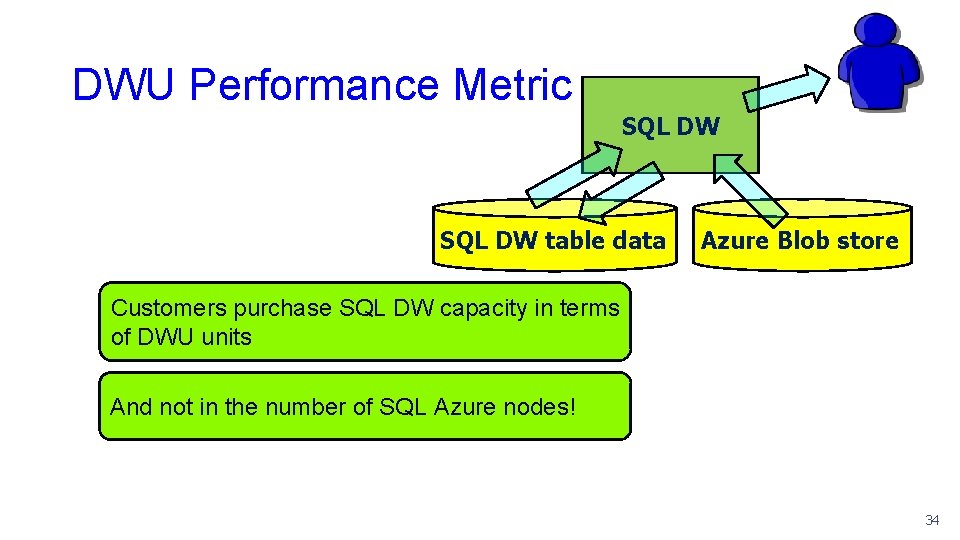 DWU Performance Metric

SQL DW

SQL DW table data

Azure Blob store

Customers purchase SQL DW capacity in terms of DWU units

And not in the number of SQL Azure nodes!

34